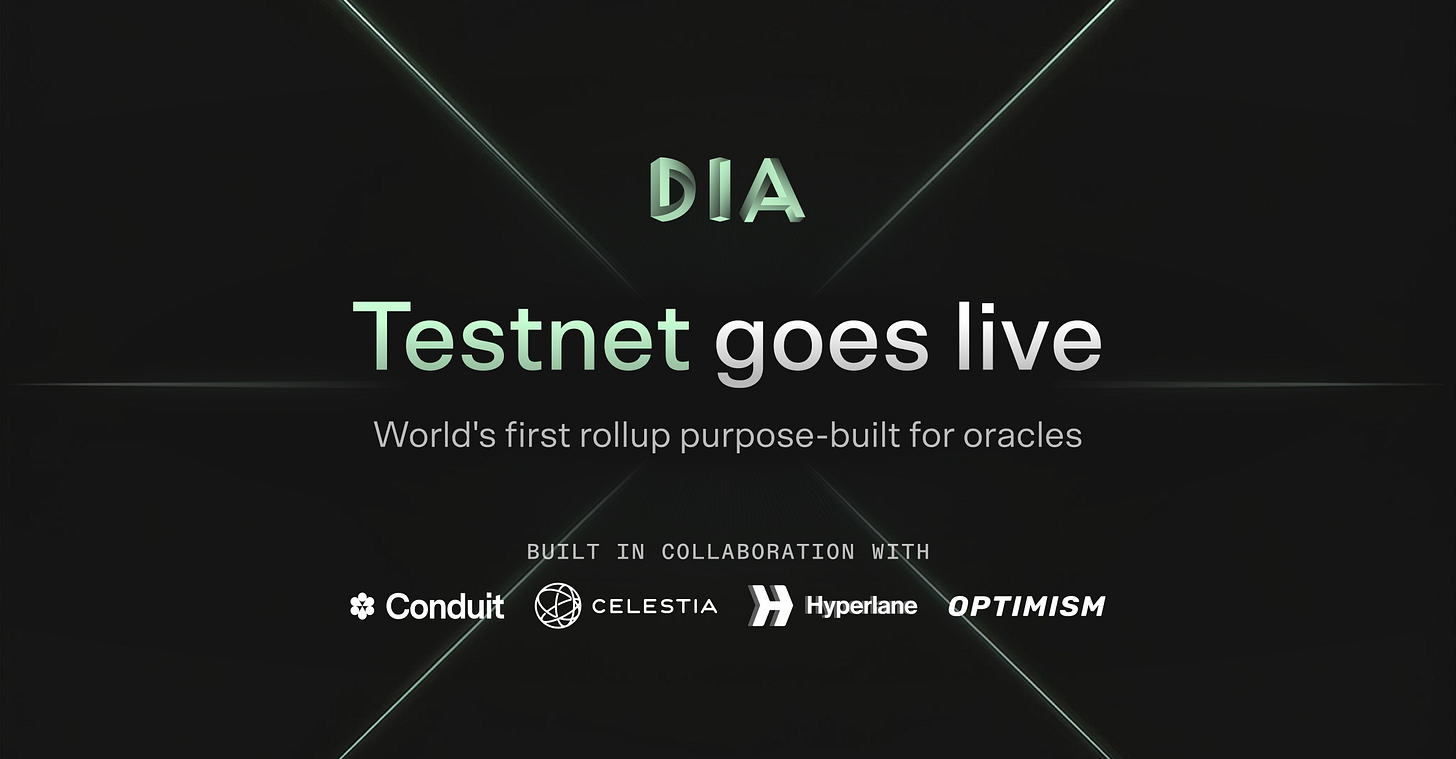 DIA

Testnet goes live

World's first rollup purpose-built for oracles

BUILT IN COLLABORATION WITH

Conduit CELESTIA Hyperlane OPTIMISM